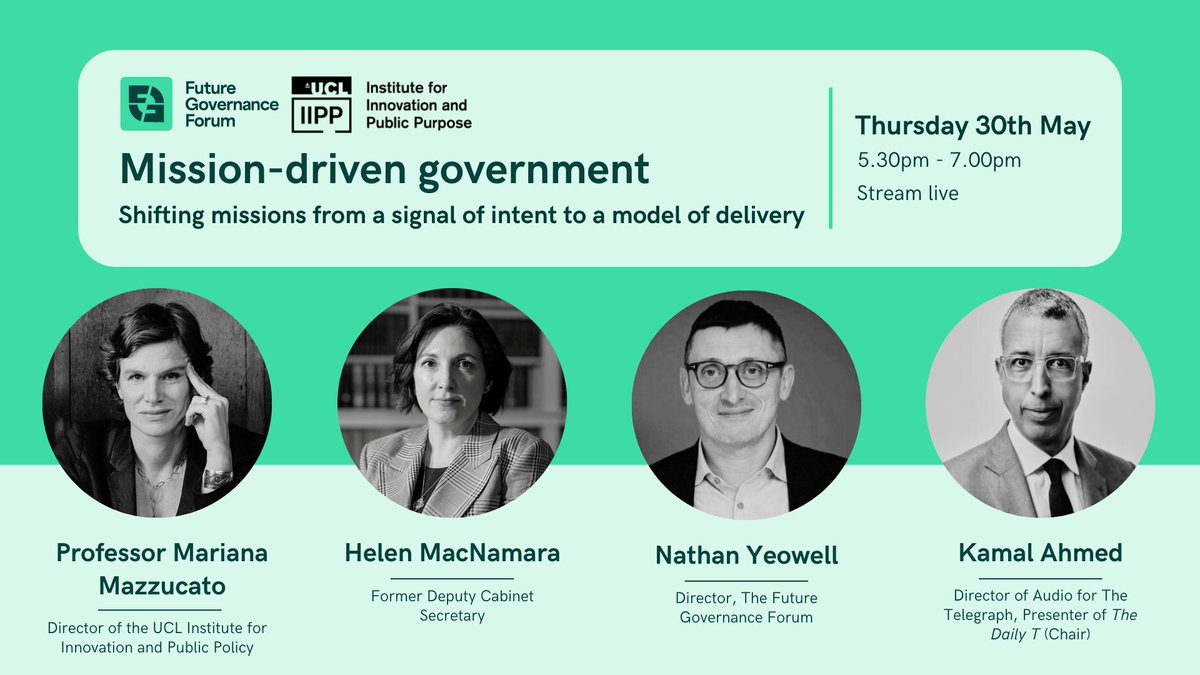 Future Governance Forum

UCL IIPP Institute for Innovation and Public Purpose

Mission-driven government

Shifting missions from a signal of intent to a model of delivery

Thursday 30th May

5.30pm - 7.00pm

Stream live

Professor Mariana Mazzucato

Director of the UCL Institute for Innovation and Public Policy

Helen MacNamara

Former Deputy Cabinet Secretary

Nathan Yeowell

Director, The Future Governance Forum

Kamal Ahmed

Director of Audio for The Telegraph, Presenter of The Daily T (Chair)